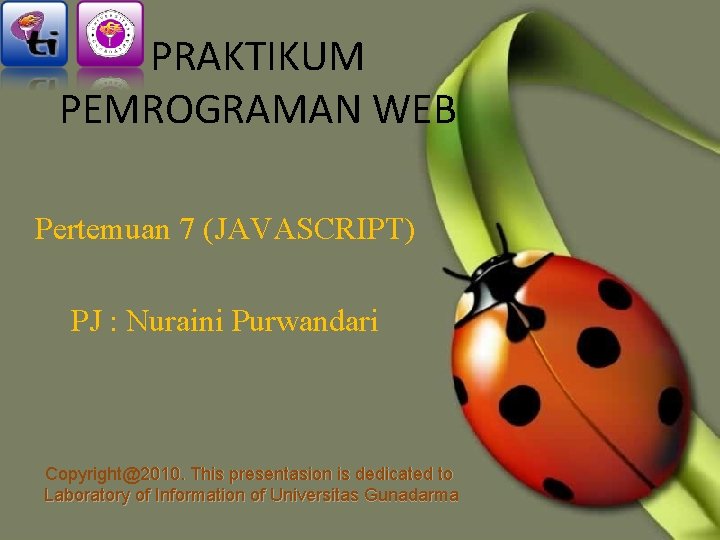 ti

PRAKTIKUM PEMROGRAMAN WEB

Pertemuan 7 (JAVASCRIPT)

PJ : Nuraini Purwandari

Copyright@2010. This presentasion is dedicated to Laboratory of Information of Universitas Gunadarma